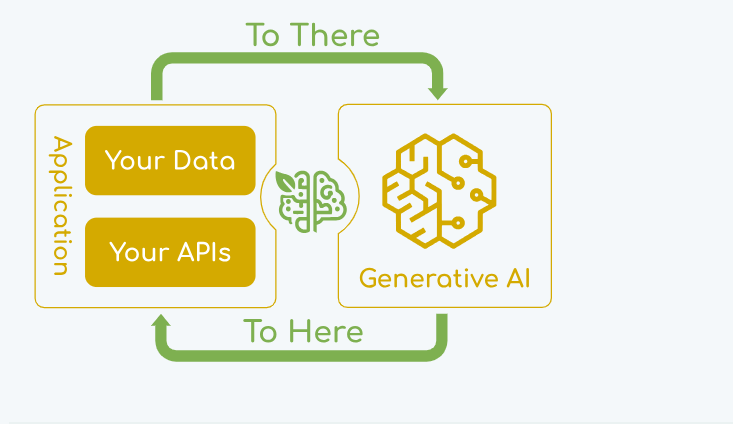 To There

Application

Your Data

Your APIs

Generative AI

To Here